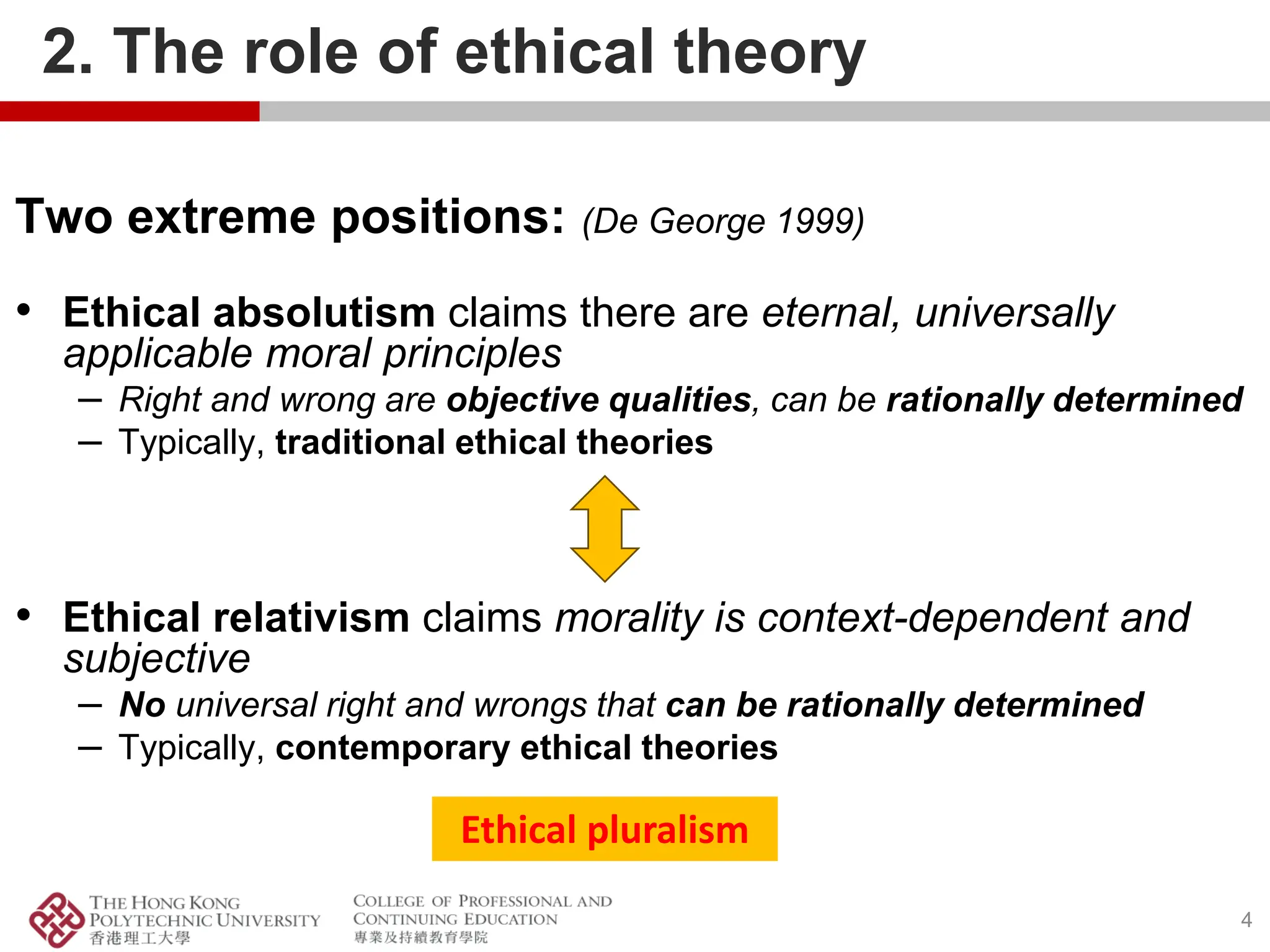 2. The role of ethical theory

Two extreme positions: (De George 1999)

• Ethical absolutism claims there are eternal, universally applicable moral principles
– Right and wrong are objective qualities, can be rationally determined
– Typically, traditional ethical theories

• Ethical relativism claims morality is context-dependent and subjective
– No universal right and wrongs that can be rationally determined
– Typically, contemporary ethical theories

Ethical pluralism

THE HONG KONG POLYTECHNIC UNIVERSITY
香港理工大學

COLLEGE OF PROFESSIONAL AND CONTINUING EDUCATION
專業及持續教育學院

4